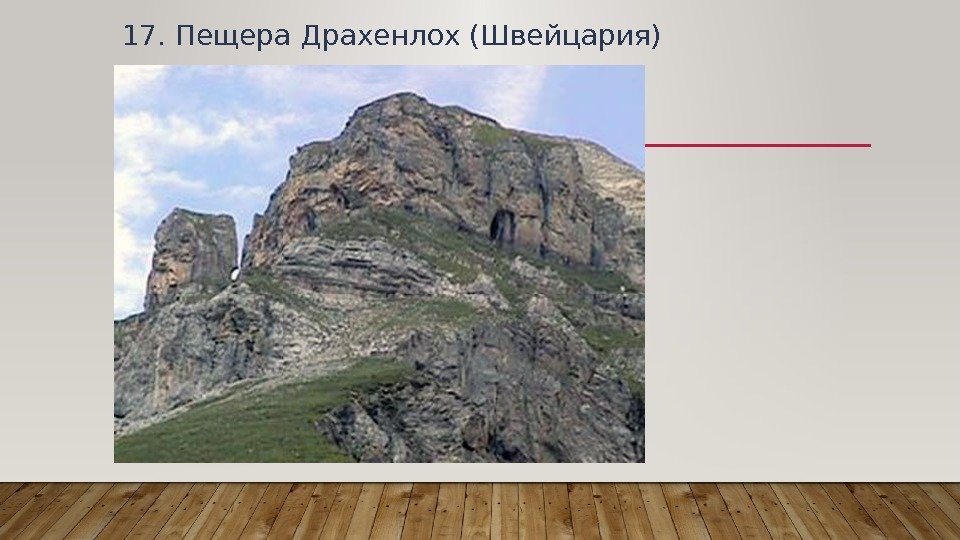 17. Пещера Драхенлох (Швейцария)